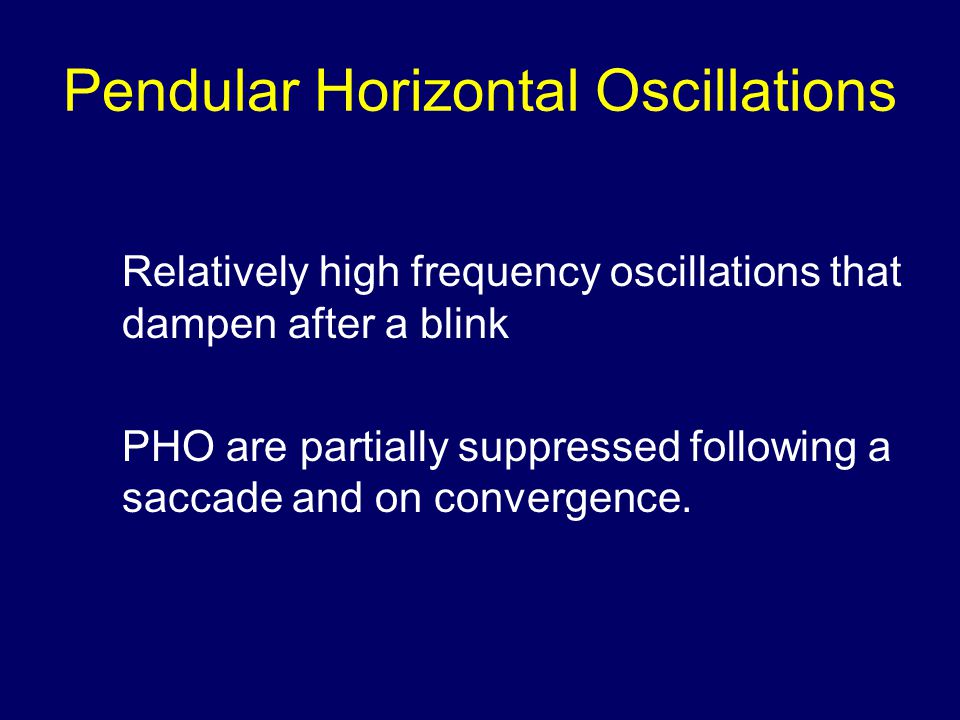 Pendular Horizontal Oscillations

Relatively high frequency oscillations that dampen after a blink

PHO are partially suppressed following a saccade and on convergence.